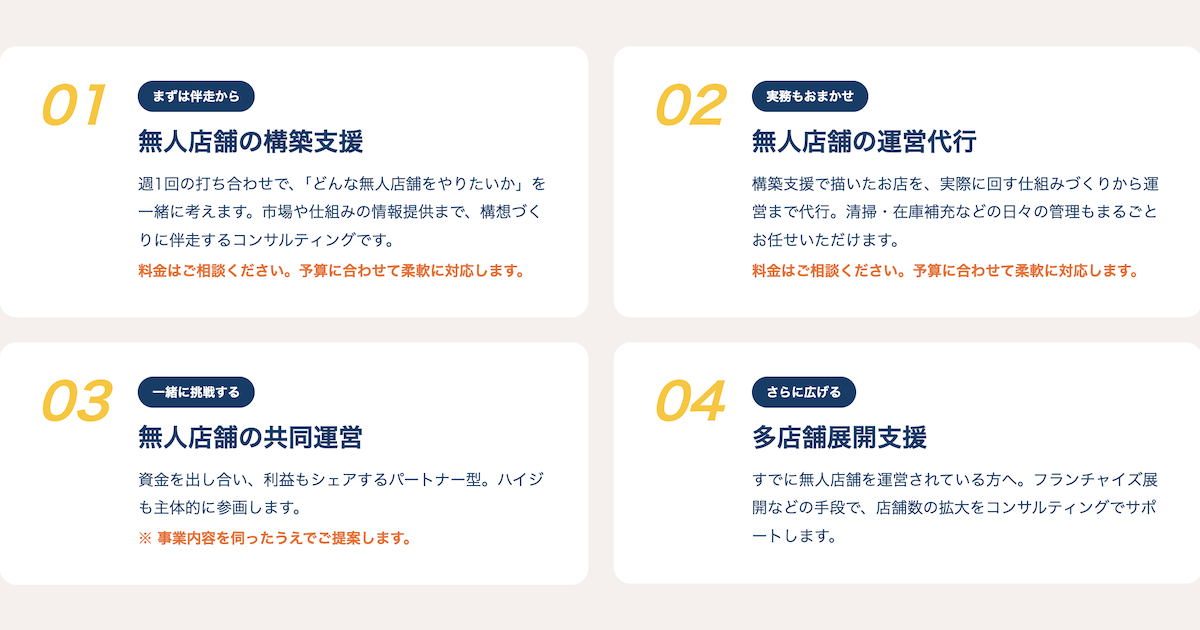 01

まずは伴走から

無人店舗の構築支援

週1回の打ち合わせで、「どんな無人店舗をやりたいか」を一緒に考えます。市場や仕組みの情報提供まで、構想づくりに伴走するコンサルティングです。

料金はご相談ください。予算に合わせて柔軟に対応します。

02

実務もおまかせ

無人店舗の運営代行

構築支援で描いたお店を、実際に回す仕組みづくりから運営まで代行。清掃・在庫補充などの日々の管理もまるごとお任せいただけます。

料金はご相談ください。予算に合わせて柔軟に対応します。

03

一緒に挑戦する

無人店舗の共同運営

資金を出し合い、利益もシェアするパートナー型。ハイジも主体的に参画します。

※ 事業内容を伺ったうえでご提案します。

04

さらに広げる

多店舗展開支援

すでに無人店舗を運営されている方へ。フランチャイズ展開などの手段で、店舗数の拡大をコンサルティングでサポートします。